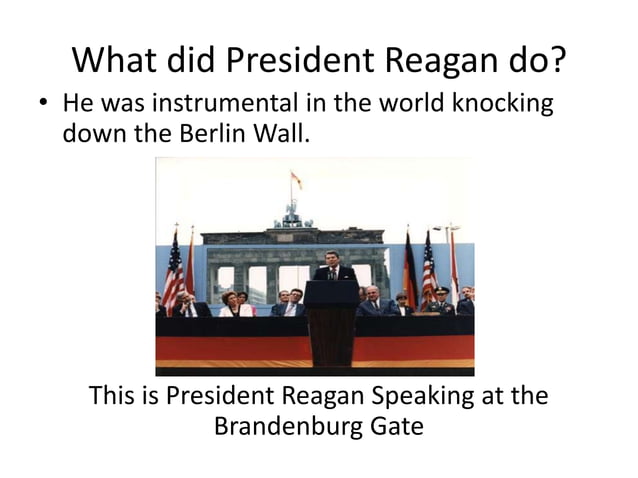 What did President Reagan do?

• He was instrumental in the world knocking down the Berlin Wall.

This is President Reagan Speaking at the Brandenburg Gate